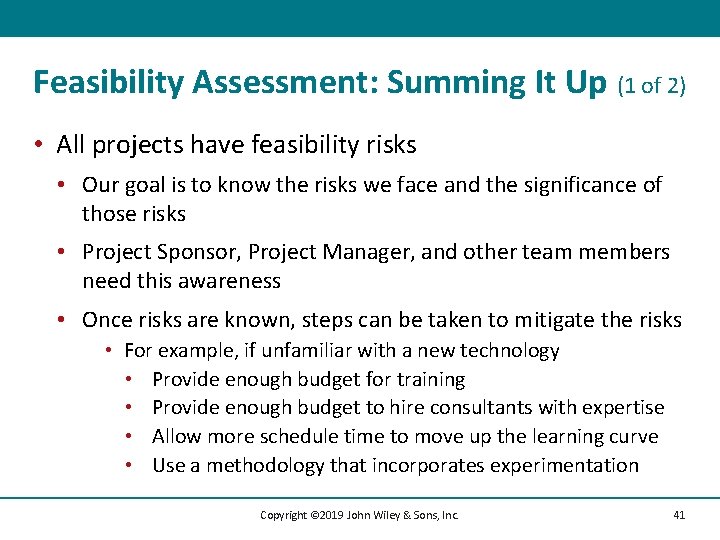 Feasibility Assessment: Summing It Up (1 of 2)

• All projects have feasibility risks
  • Our goal is to know the risks we face and the significance of those risks
  • Project Sponsor, Project Manager, and other team members need this awareness
  • Once risks are known, steps can be taken to mitigate the risks
    • For example, if unfamiliar with a new technology
      • Provide enough budget for training
      • Provide enough budget to hire consultants with expertise
      • Allow more schedule time to move up the learning curve
      • Use a methodology that incorporates experimentation

Copyright ©2019 John Wiley & Sons, Inc. 41